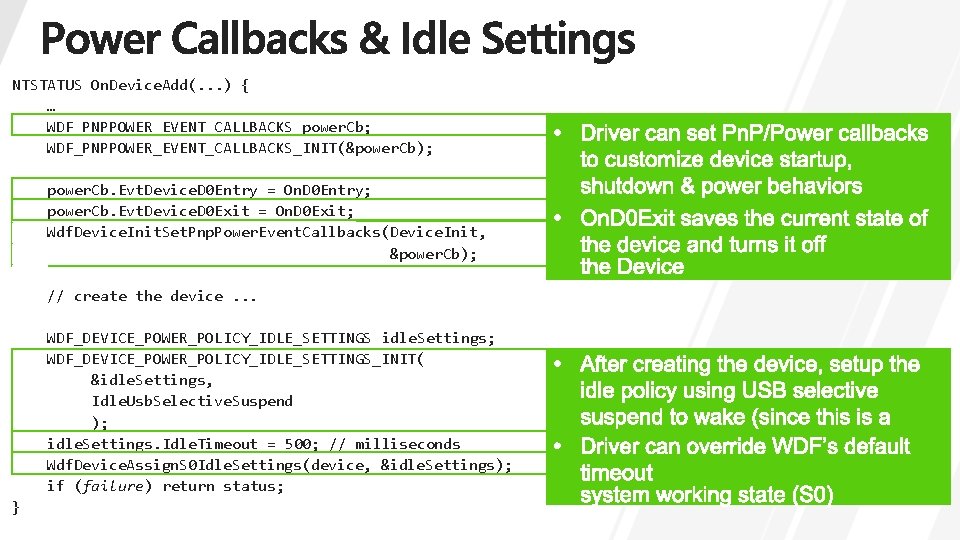 Power Callbacks & Idle Settings

NTSTATUS OnDeviceAdd(...) {
…
WDF_PNPPOWER_EVENT_CALLBACKS powerCb;
WDF_PNPPOWER_EVENT_CALLBACKS_INIT(&powerCb);

powerCb.EvtDeviceD0Entry = OnD0Entry;
powerCb.EvtDeviceD0Exit = OnD0Exit;
WdfDeviceInitSetPnpPowerEventCallbacks(DeviceInit,
&powerCb);

// create the device ...

WDF_DEVICE_POWER_POLICY_IDLE_SETTINGS idleSettings;
WDF_DEVICE_POWER_POLICY_IDLE_SETTINGS_INIT(
&idleSettings,
IdleUsbSelectiveSuspend
);
idleSettings.IdleTimeout = 500; // milliseconds
WdfDeviceAssignS0IdleSettings(device, &idleSettings);
if (failure) return status;
}

• Driver can set PnP/Power callbacks to customize device startup, shutdown & power behaviors
• OnD0Exit saves the current state of the device and turns it off
the Device

• After creating the device, setup the idle policy using USB selective suspend to wake (since this is a
• Driver can override WDF's default timeout
system working state (S0)